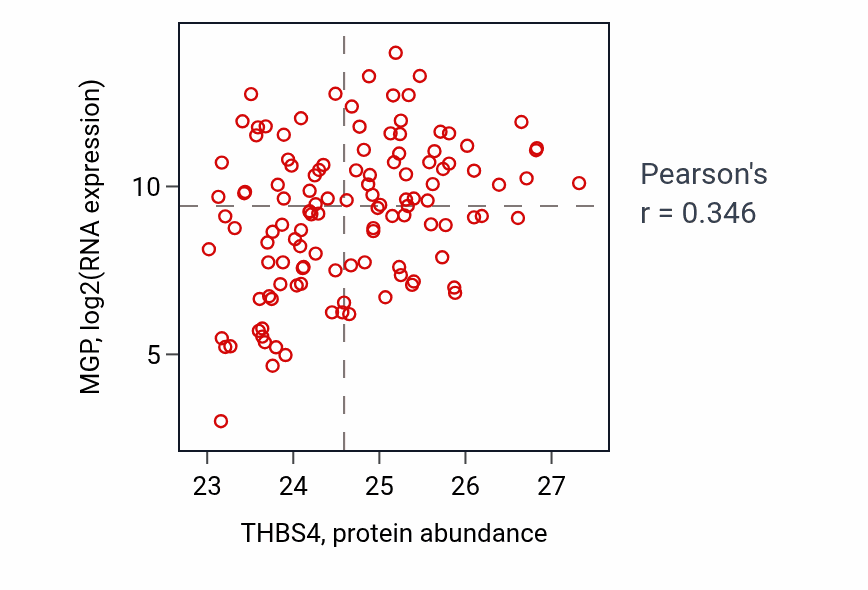 MGP, log2(RNA expression)

10

5

23 24 25 26 27

THBS4, protein abundance

Pearson's
r = 0.346